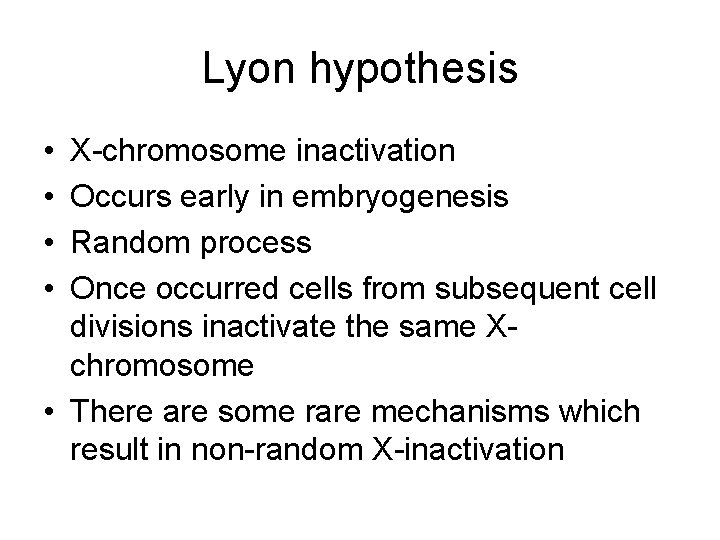 Lyon hypothesis

• X-chromosome inactivation
• Occurs early in embryogenesis
• Random process
• Once occurred cells from subsequent cell divisions inactivate the same X-chromosome
• There are some rare mechanisms which result in non-random X-inactivation